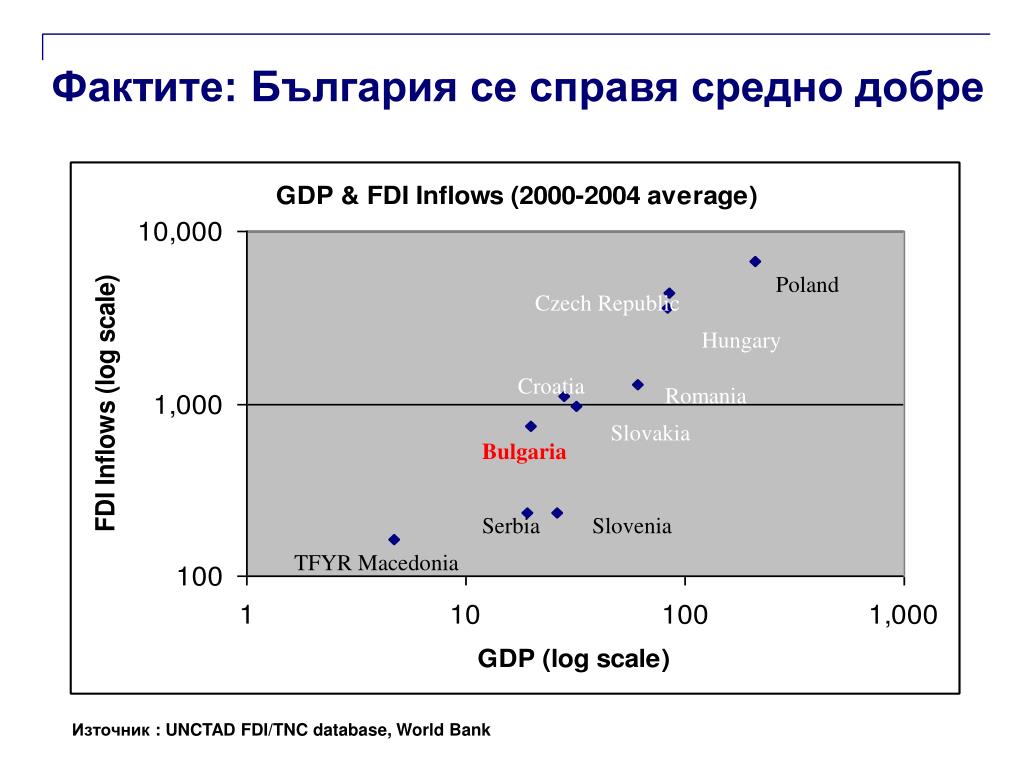 Фактите: България се справя средно добре

GDP & FDI Inflows (2000-2004 average)

FDI Inflows (log scale)

10,000

1,000

100

Poland

Czech Republic

Hungary

Croatia

Romania

Slovakia

Bulgaria

Serbia

Slovenia

TFYR Macedonia

1

10

100

1,000

GDP (log scale)

Източник : UNCTAD FDI/TNC database, World Bank